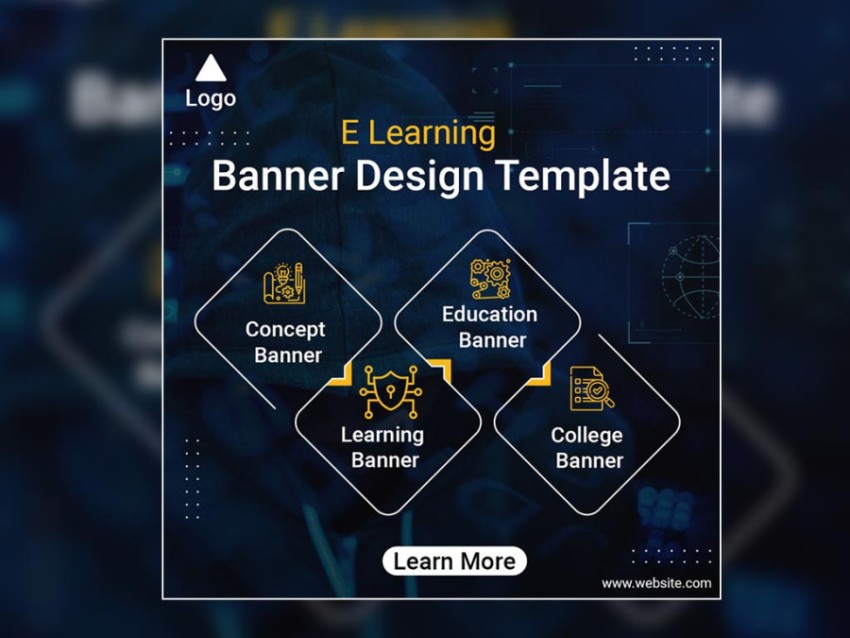 Logo

E Learning
Banner Design Template

Concept Banner

Education Banner

Learning Banner

College Banner

Learn More

www.website.com